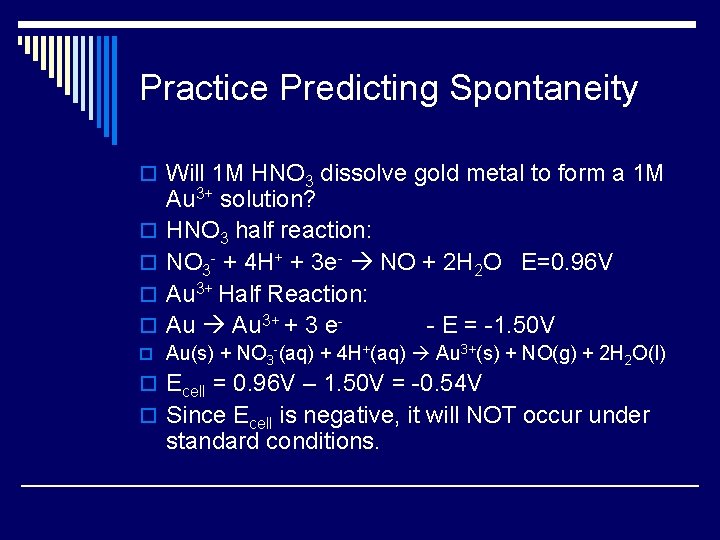 Practice Predicting Spontaneity

Will 1M $HNO_3$ dissolve gold metal to form a 1M $Au^{3+}$ solution?

$HNO_3$ half reaction:

$NO_3^- + 4H^+ + 3e^- \rightarrow NO + 2H_2O$   E=0.96V

$Au^{3+}$ Half Reaction:

$Au \rightarrow Au^{3+} + 3\ e^-$   - E = -1.50V

$Au(s) + NO_3^-(aq) + 4H^+(aq) \rightarrow Au^{3+}(s) + NO(g) + 2H_2O(l)$

$E_{cell}$ = 0.96V – 1.50V = -0.54V

Since $E_{cell}$ is negative, it will NOT occur under standard conditions.